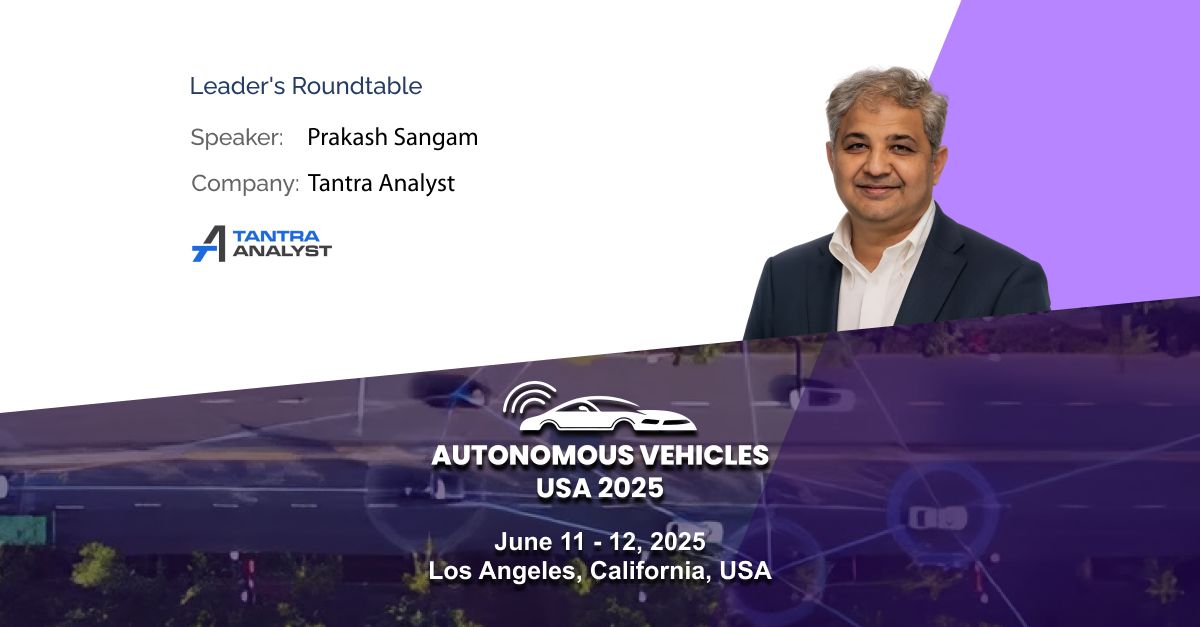 Leader's Roundtable

Speaker: Prakash Sangam

Company: Tantra Analyst

TANTRA ANALYST

AUTONOMOUS VEHICLES USA 2025

June 11 - 12, 2025
Los Angeles, California, USA